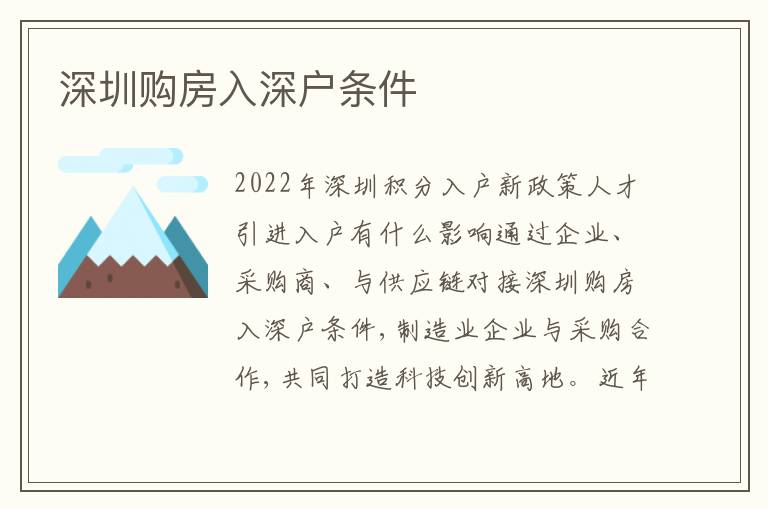 深圳购房入深户条件

2022年深圳积分入户新政策人才引进入户有什么影响通过企业、采购商、与供应链对接深圳购房入深户条件，制造业企业与采购合作，共同打造科技创新高地。近年